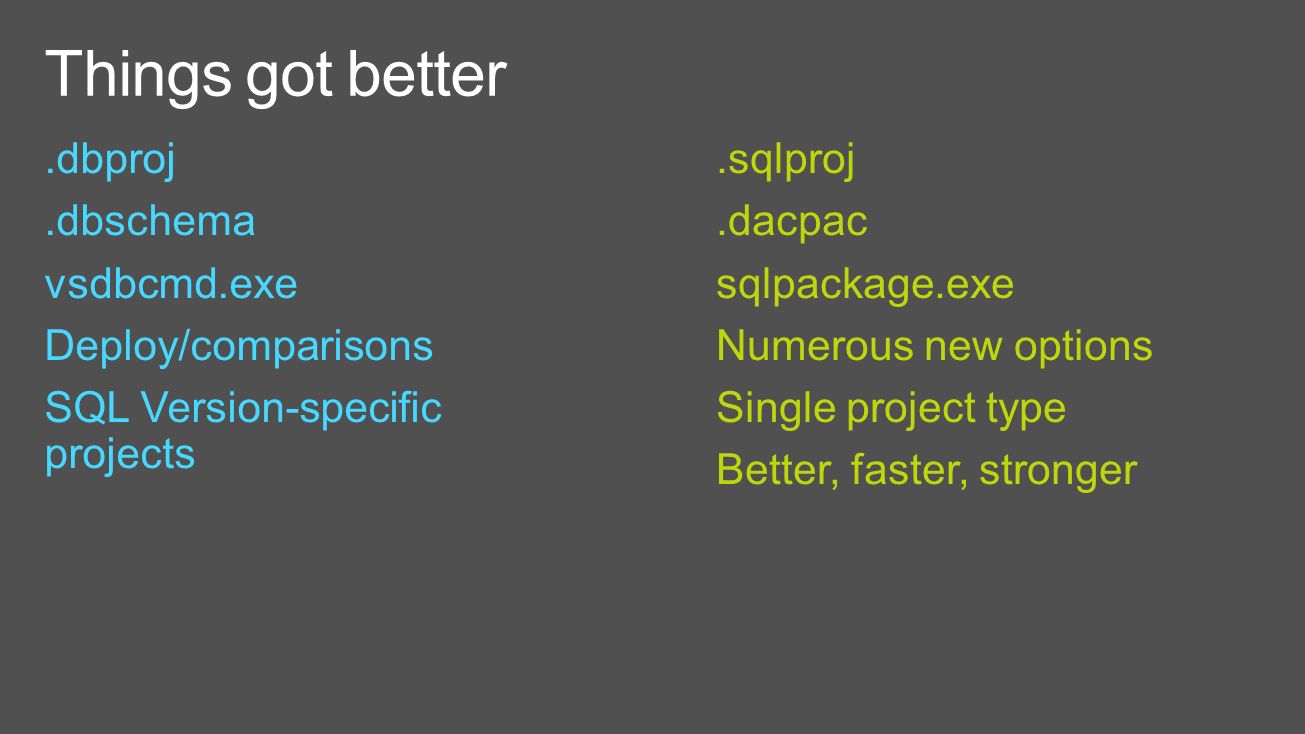 Things got better

.dbproj

.dbschema

vsdbcmd.exe

Deploy/comparisons

SQL Version-specific projects

.sqlproj

.dacpac

sqlpackage.exe

Numerous new options

Single project type

Better, faster, stronger